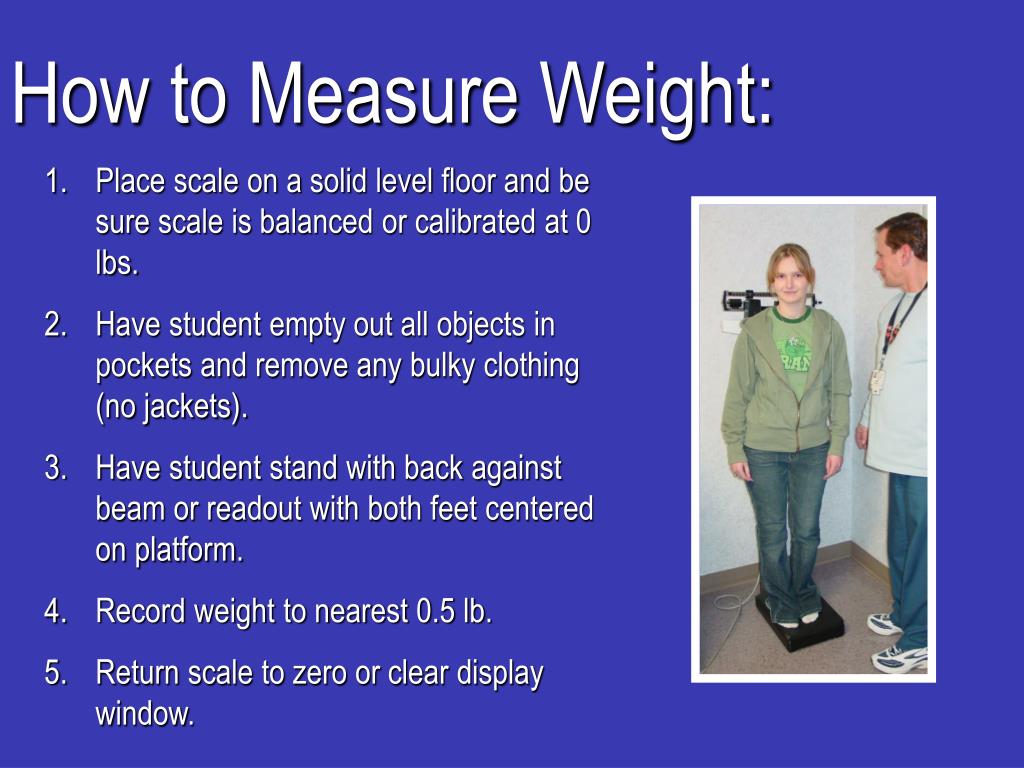 How to Measure Weight:

1. Place scale on a solid level floor and be sure scale is balanced or calibrated at 0 lbs.

2. Have student empty out all objects in pockets and remove any bulky clothing (no jackets).

3. Have student stand with back against beam or readout with both feet centered on platform.

4. Record weight to nearest 0.5 lb.

5. Return scale to zero or clear display window.